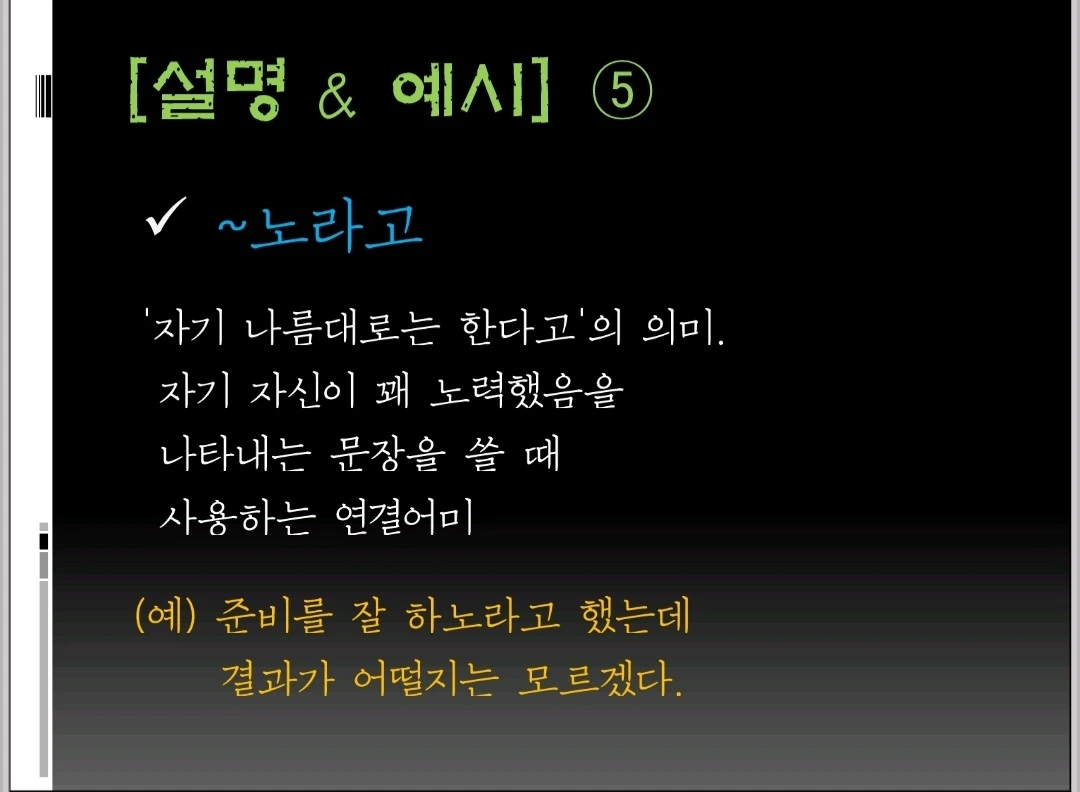 [설명 & 예시] ⑤

✓ ~노라고

'자기 나름대로는 한다고'의 의미.
자기 자신이 꽤 노력했음을 나타내는 문장을 쓸 때 사용하는 연결어미

(예) 준비를 잘 하노라고 했는데 결과가 어떨지는 모르겠다.